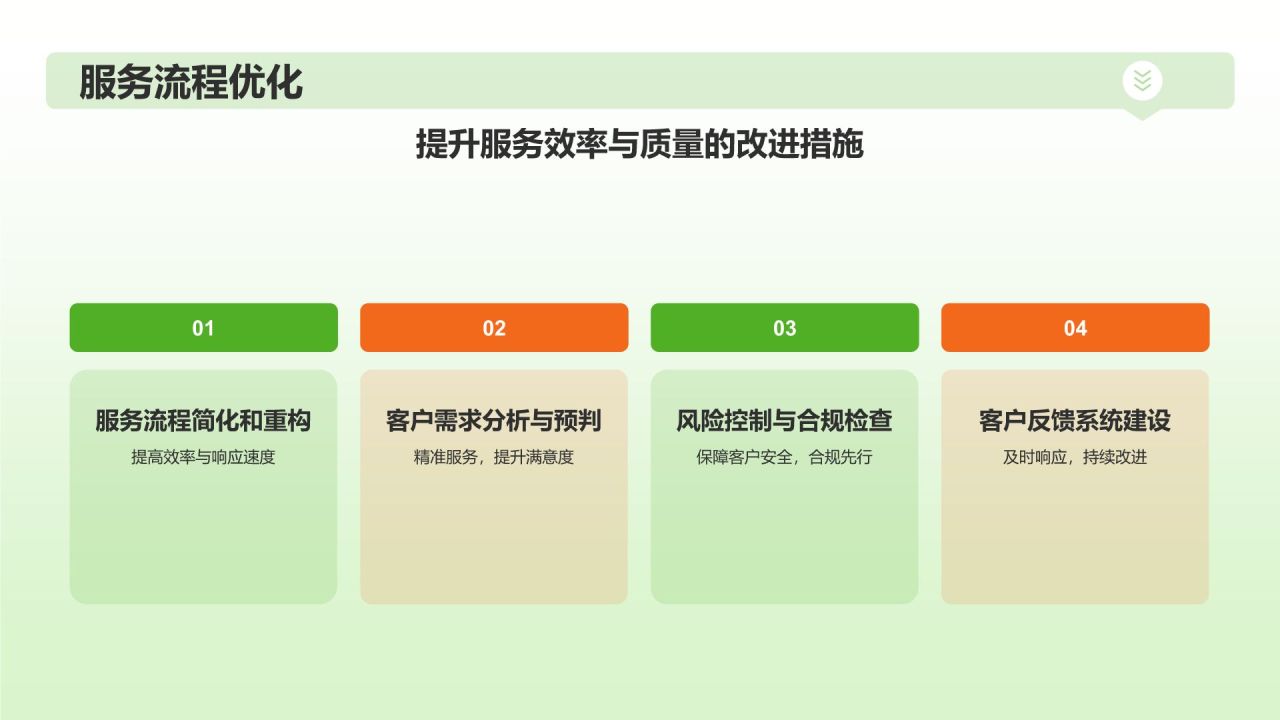 服务流程优化

提升服务效率与质量的改进措施

01

服务流程简化和重构

提高效率与响应速度

02

客户需求分析与预判

精准服务，提升满意度

03

风险控制与合规检查

保障客户安全，合规先行

04

客户反馈系统建设

及时响应，持续改进